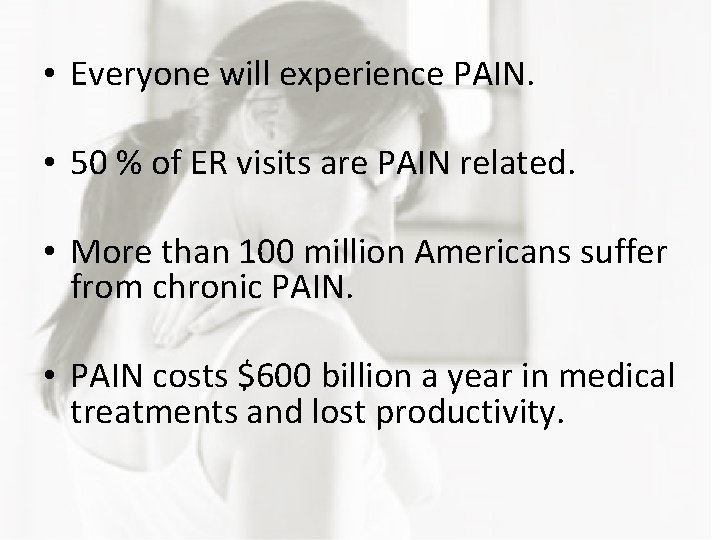 • Everyone will experience PAIN.

• 50 % of ER visits are PAIN related.

• More than 100 million Americans suffer from chronic PAIN.

• PAIN costs \$600 billion a year in medical treatments and lost productivity.